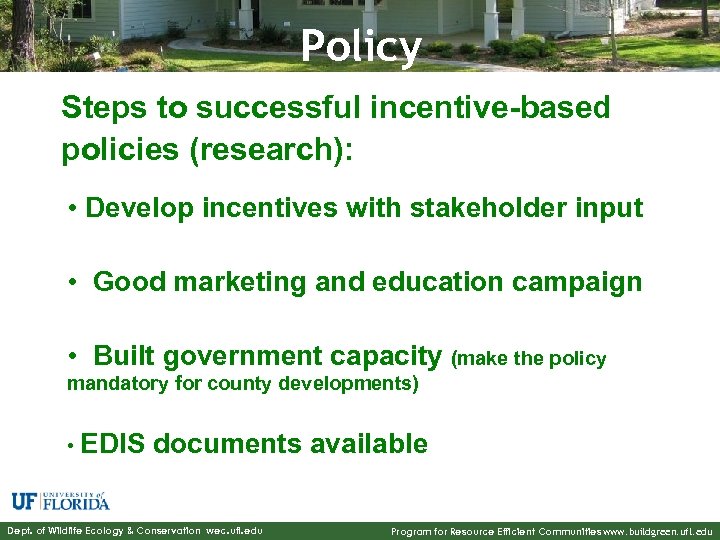 Policy

Steps to successful incentive-based policies (research):

• Develop incentives with stakeholder input

• Good marketing and education campaign

• Built government capacity (make the policy mandatory for county developments)

• EDIS documents available

UF UNIVERSITY of FLORIDA

Dept. of Wildlife Ecology & Conservation wec.ufl.edu

Program for Resource Efficient Communities www.buildgreen.ufl.edu